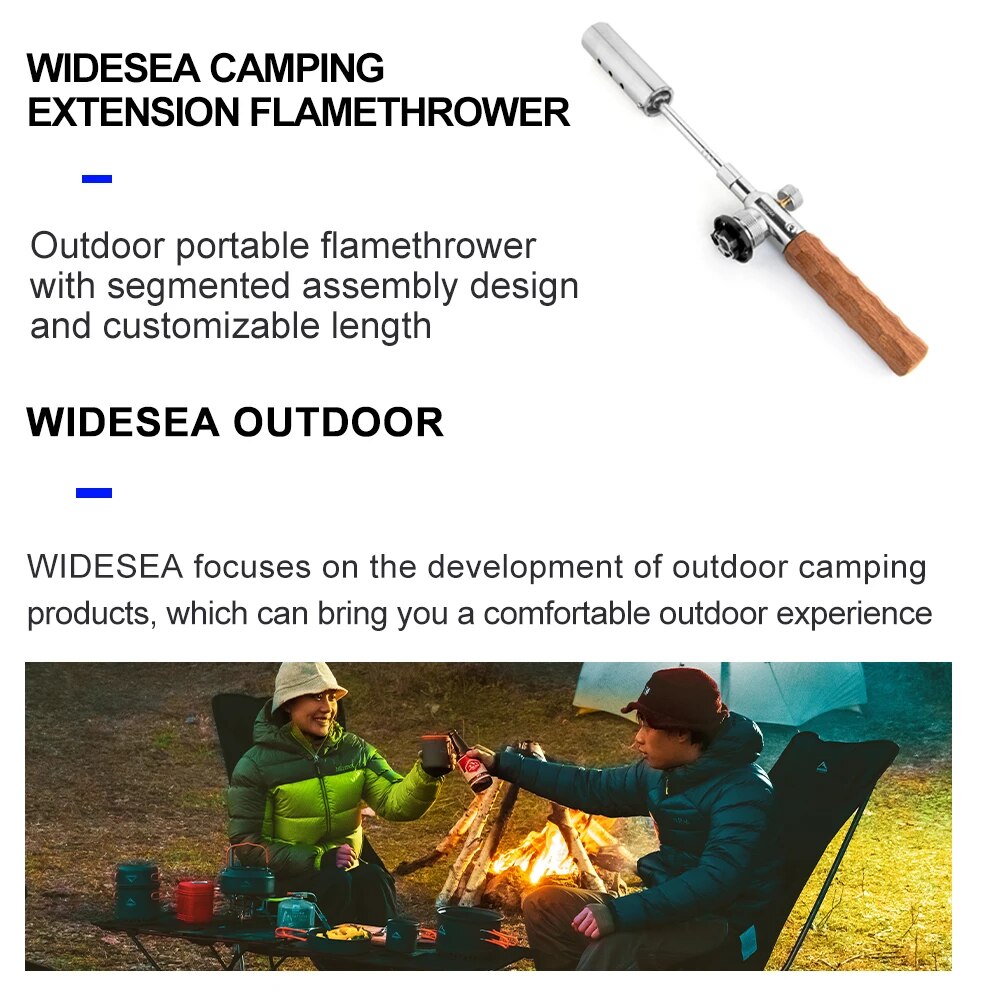 WIDESEA CAMPING EXTENSION FLAMETHROWER

Outdoor portable flamethrower with segmented assembly design and customizable length

WIDESEA OUTDOOR

WIDESEA focuses on the development of outdoor camping products, which can bring you a comfortable outdoor experience